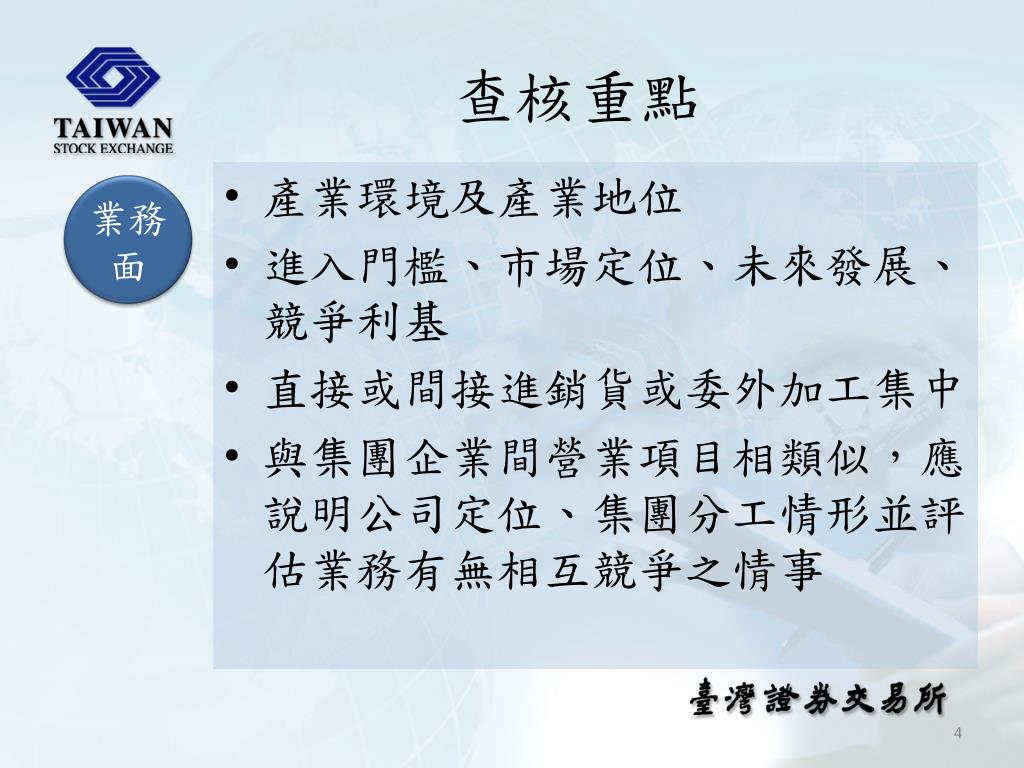 TAIWAN
STOCK EXCHANGE

查核重點

業務面

• 產業環境及產業地位
• 進入門檻、市場定位、未來發展、競爭利基
• 直接或間接進銷貨或委外加工集中
• 與集團企業間營業項目相類似，應說明公司定位、集團分工情形並評估業務有無相互競爭之情事

臺灣證券交易所

4